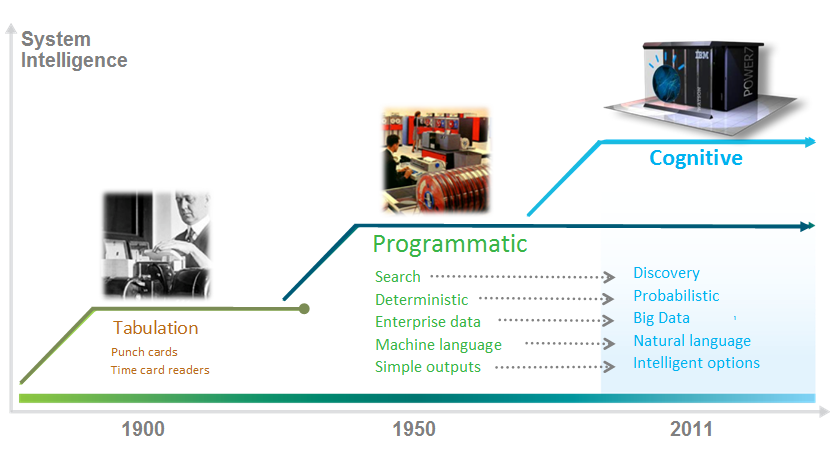 System Intelligence

IBM
POWER7

Cognitive

Programmatic

Search
Deterministic
Enterprise data
Machine language
Simple outputs

Discovery
Probabilistic
Big Data
Natural language
Intelligent options

Tabulation
Punch cards
Time card readers

1900
1950
2011